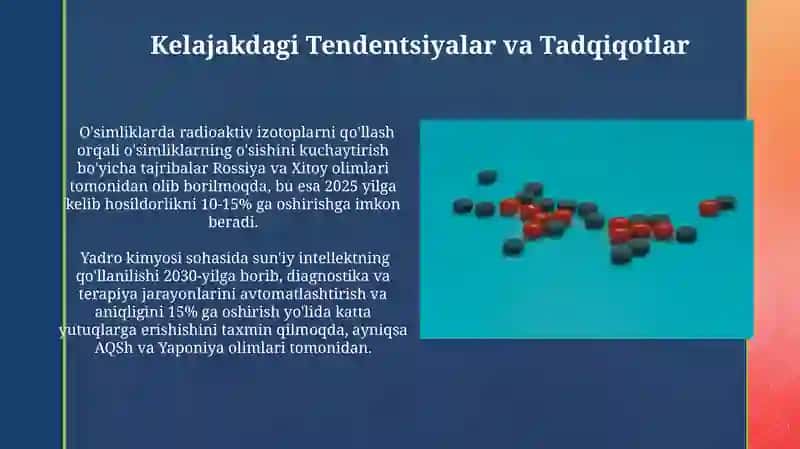 Kelajakdagi Tendentsiyalar va Tadqiqotlar

O'simliklarda radioaktiv izotoplarni qo'llash orqali o'simliklarning o'sishini kuchaytirish bo'yicha tajribalar Rossiya va Xitoy olimlari tomonidan olib borilmoqda, bu esa 2025 yilga kelib hosildorlikni 10-15% ga oshirishga imkon beradi.

Yadro kimyosi sohasida sun'iy intellektning qo'llanilishi 2030-yilga borib, diagnostika va terapiya jarayonlarini avtomatlashtirish va aniqligini 15% ga oshirish yo'lida katta yutuqlarga erishishini taxmin qilmoqda, ayniqsa AQSh va Yaponiya olimlari tomonidan.